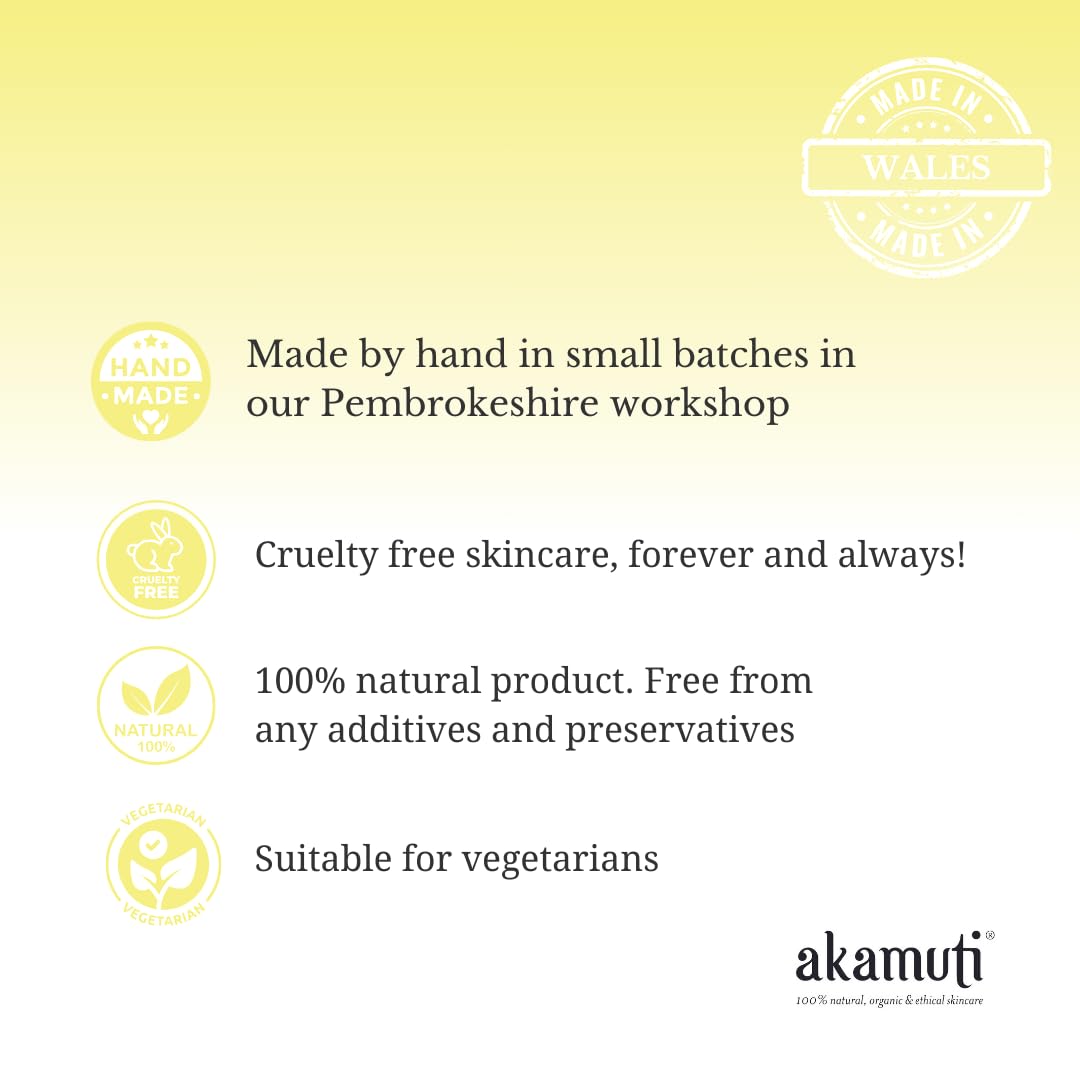 MADE IN
WALES
MADE IN

HAND MADE

Made by hand in small batches in our Pembrokeshire workshop

CRUELTY FREE

Cruelty free skincare, forever and always!

NATURAL 100%

100% natural product. Free from any additives and preservatives

VEGETARIAN
VEGETARIAN

Suitable for vegetarians

akamuti®
100% natural, organic & ethical skincare